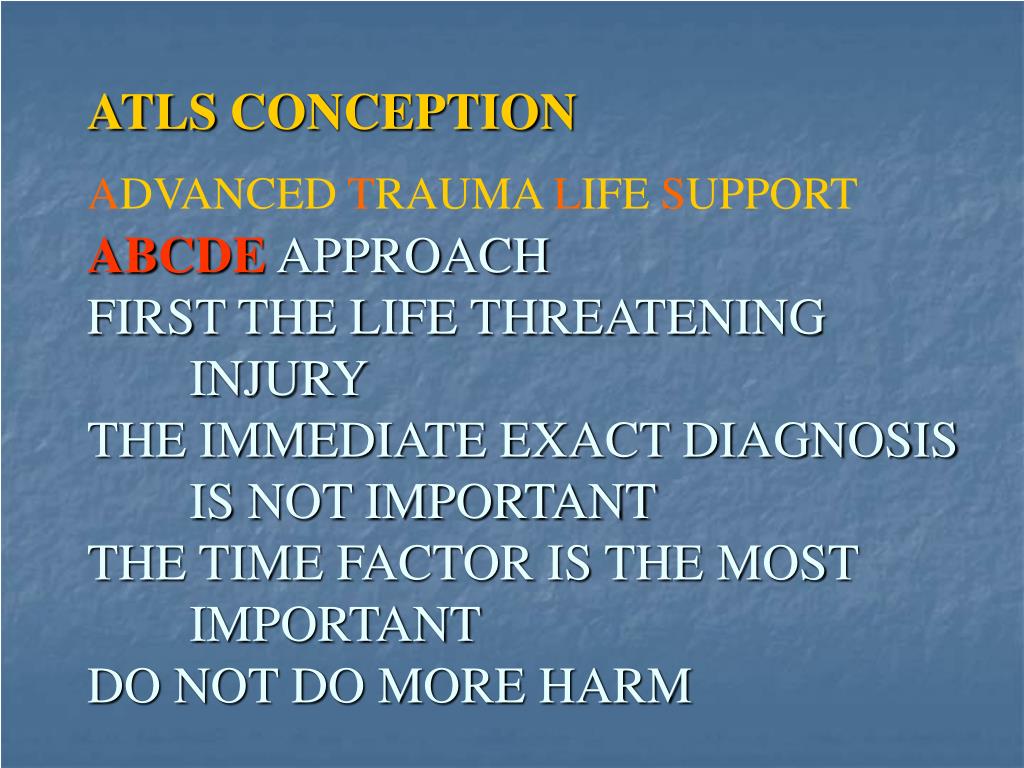 ATLS CONCEPTION

ADVANCED TRAUMA LIFE SUPPORT

ABCDE APPROACH

FIRST THE LIFE THREATENING INJURY

THE IMMEDIATE EXACT DIAGNOSIS IS NOT IMPORTANT

THE TIME FACTOR IS THE MOST IMPORTANT

DO NOT DO MORE HARM